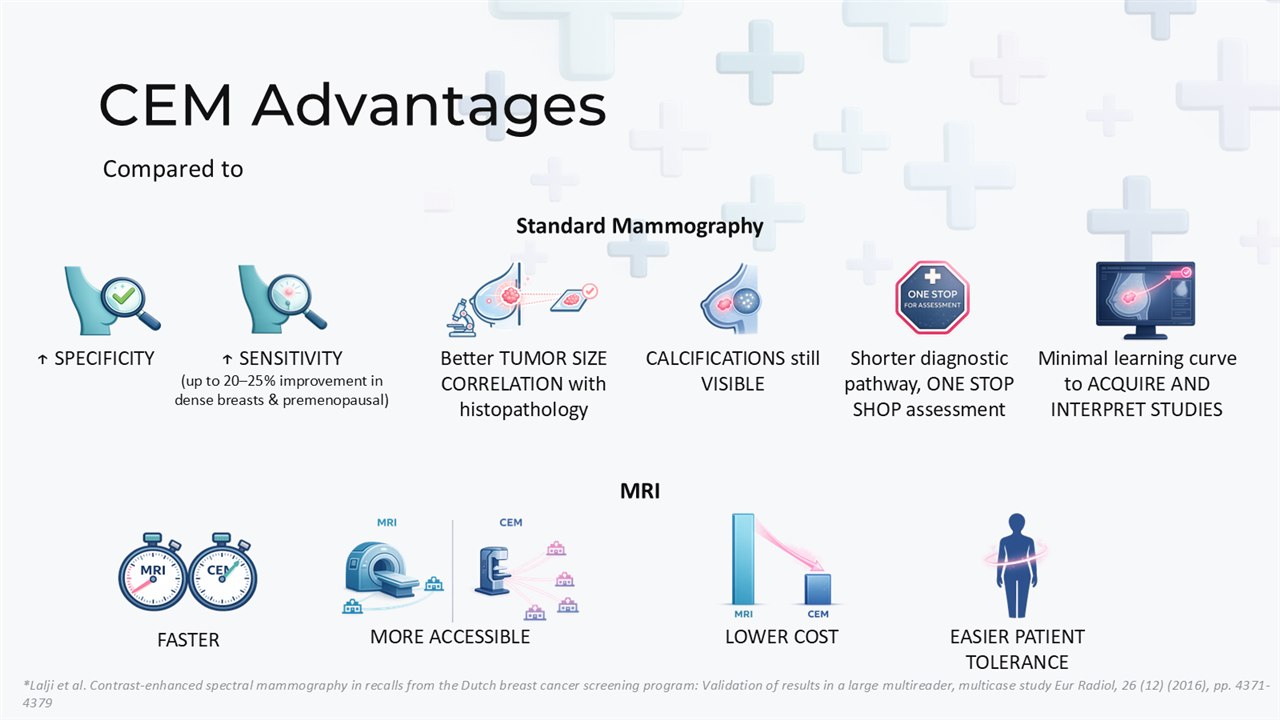 CEM Advantages

Compared to

Standard Mammography

↑ SPECIFICITY

↑ SENSITIVITY (up to 20–25% improvement in dense breasts & premenopausal)

Better TUMOR SIZE CORRELATION with histopathology

CALCIFICATIONS still VISIBLE

ONE STOP FOR ASSESSMENT

Shorter diagnostic pathway, ONE STOP SHOP assessment

Minimal learning curve to ACQUIRE AND INTERPRET STUDIES

MRI

MRI CEM

FASTER

MRI CEM

MORE ACCESSIBLE

MRI CEM

LOWER COST

EASIER PATIENT TOLERANCE

*Lalji et al. Contrast-enhanced spectral mammography in recalls from the Dutch breast cancer screening program: Validation of results in a large multireader, multicase study Eur Radiol, 26 (12) (2016), pp. 4371-4379